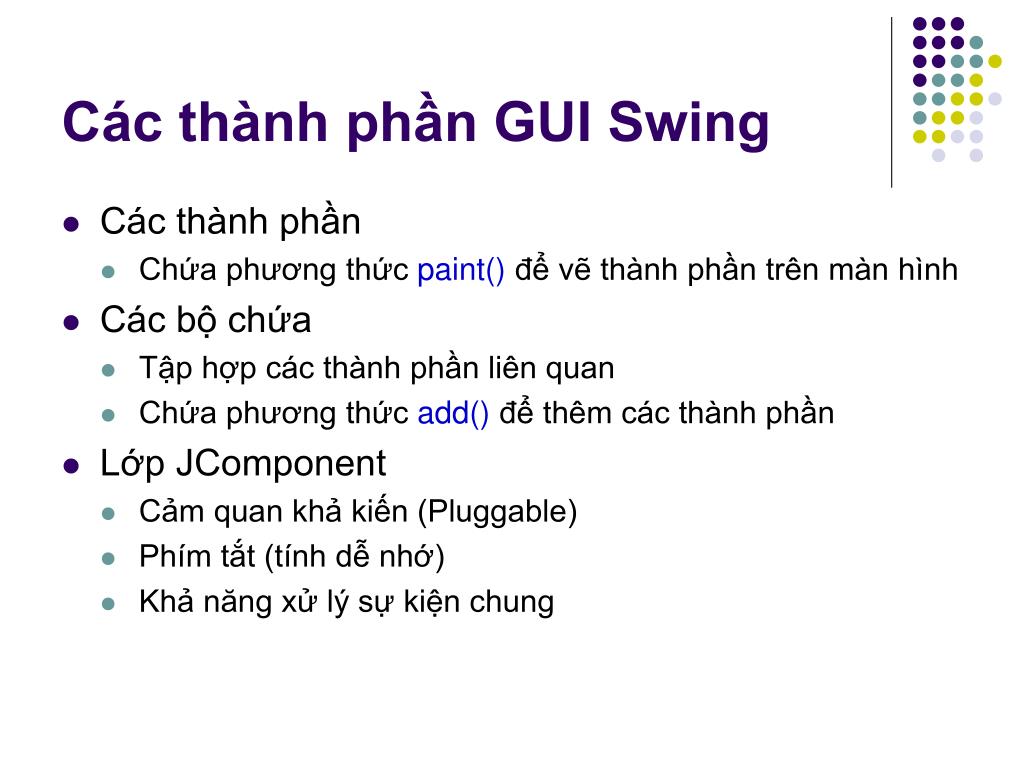 Các thành phần GUI Swing

- Các thành phần
  - Chứa phương thức paint() để vẽ thành phần trên màn hình
- Các bộ chứa
  - Tập hợp các thành phần liên quan
  - Chứa phương thức add() để thêm các thành phần
- Lớp JComponent
  - Cảm quan khả kiến (Pluggable)
  - Phím tắt (tính dễ nhớ)
  - Khả năng xử lý sự kiện chung